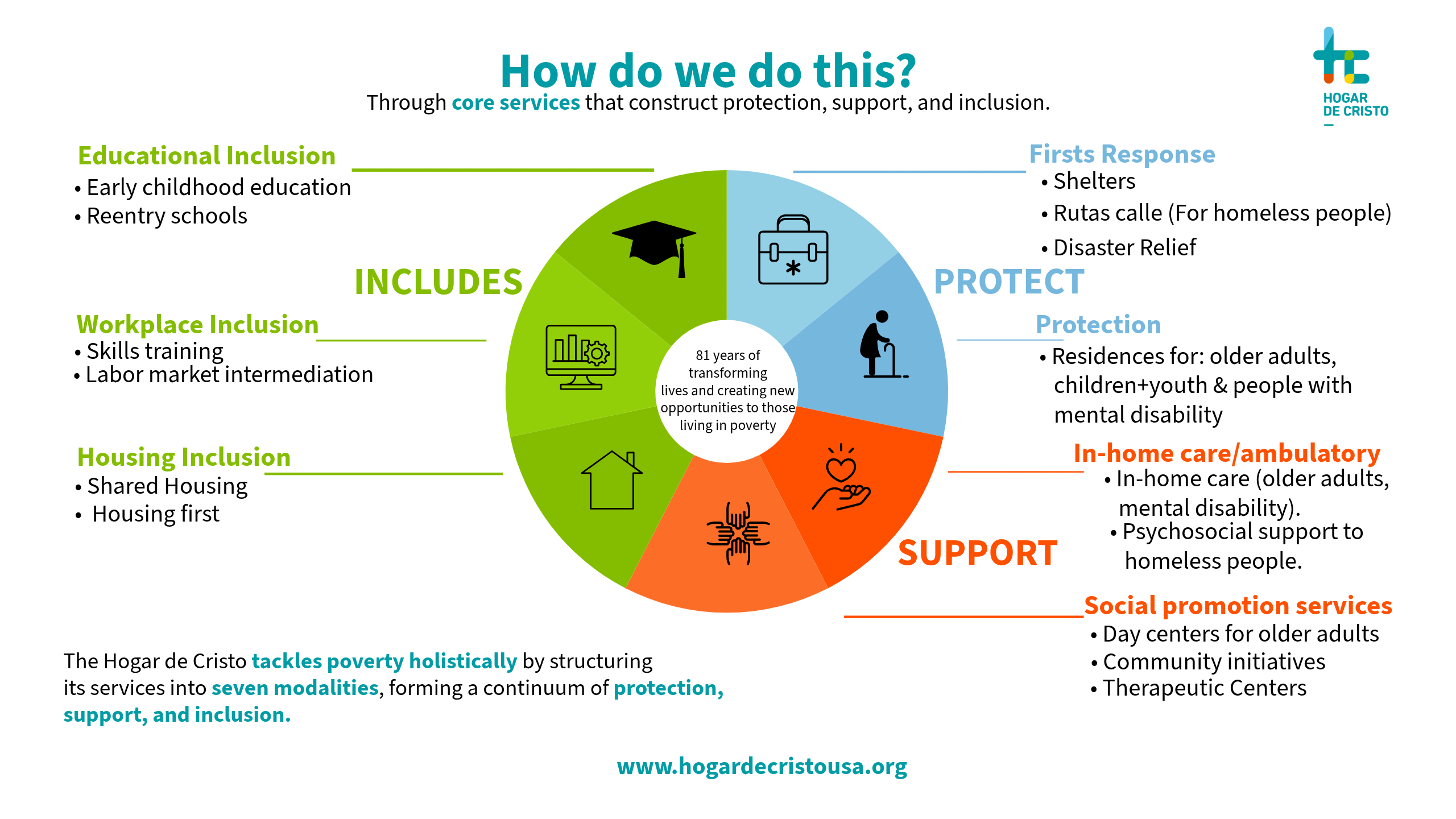 How do we do this?
Through core services that construct protection, support, and inclusion.

HOGAR DE CRISTO

Educational Inclusion
• Early childhood education
• Reentry schools

INCLUDES

Workplace Inclusion
• Skills training
• Labor market intermediation

Housing Inclusion
• Shared Housing
• Housing first

81 years of transforming lives and creating new opportunities to those living in poverty

Firsts Response
• Shelters
• Rutas calle (For homeless people)
• Disaster Relief

PROTECT

Protection
• Residences for: older adults, children+youth & people with mental disability

In-home care/ambulatory
• In-home care (older adults, mental disability).
• Psychosocial support to homeless people.

SUPPORT

Social promotion services
• Day centers for older adults
• Community initiatives
• Therapeutic Centers

The Hogar de Cristo tackles poverty holistically by structuring its services into seven modalities, forming a continuum of protection, support, and inclusion.

www.hogardecristousa.org